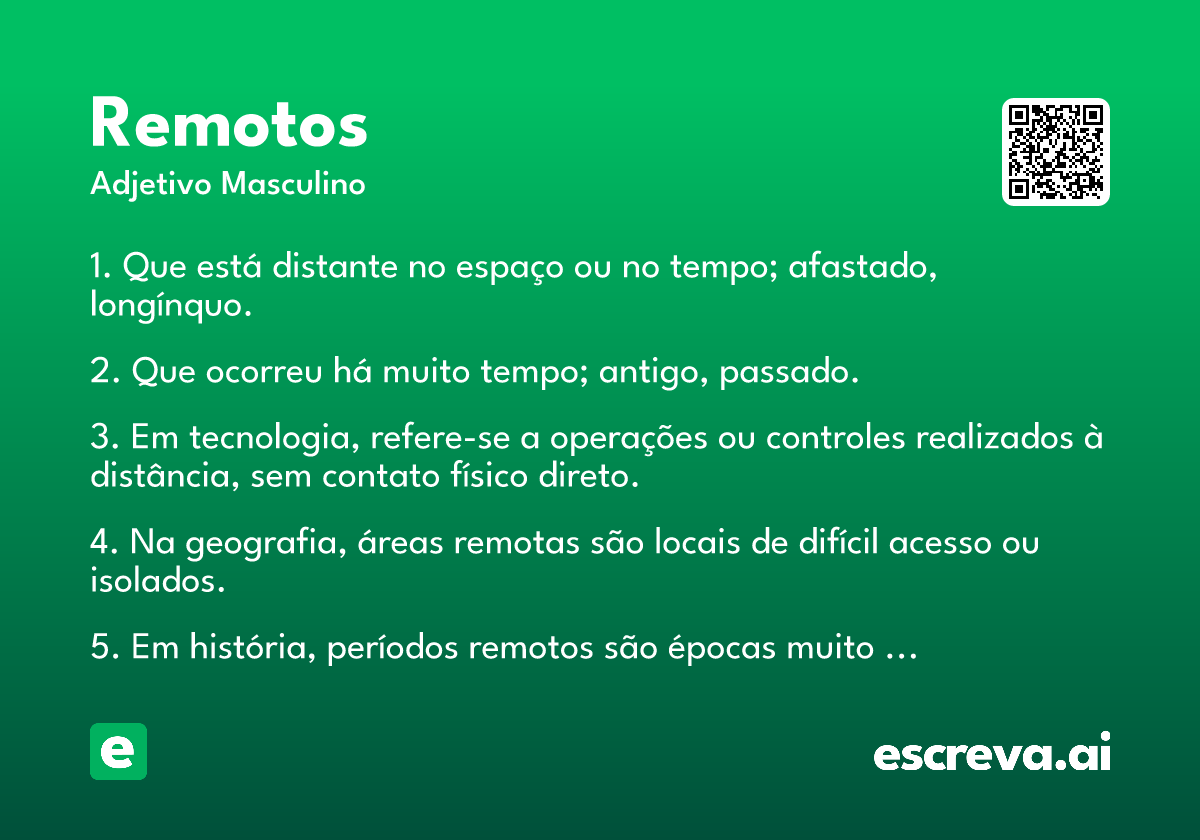 Remotos
Adjetivo Masculino

1. Que está distante no espaço ou no tempo; afastado, longínquo.

2. Que ocorreu há muito tempo; antigo, passado.

3. Em tecnologia, refere-se a operações ou controles realizados à distância, sem contato físico direto.

4. Na geografia, áreas remotas são locais de difícil acesso ou isolados.

5. Em história, períodos remotos são épocas muito …

e

escreva.ai